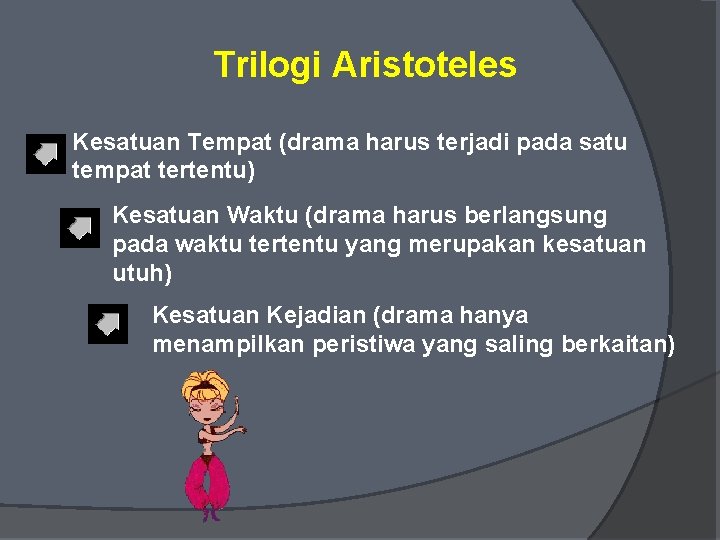 Trilogi Aristoteles

Kesatuan Tempat (drama harus terjadi pada satu tempat tertentu)

Kesatuan Waktu (drama harus berlangsung pada waktu tertentu yang merupakan kesatuan utuh)

Kesatuan Kejadian (drama hanya menampilkan peristiwa yang saling berkaitan)